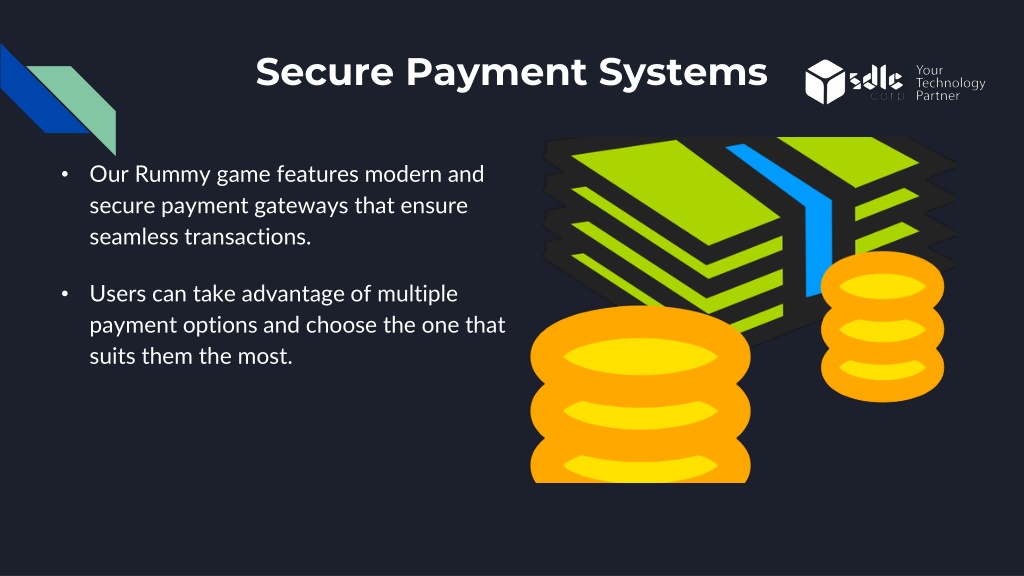 Secure Payment Systems

sdlc corp Your Technology Partner

• Our Rummy game features modern and secure payment gateways that ensure seamless transactions.

• Users can take advantage of multiple payment options and choose the one that suits them the most.